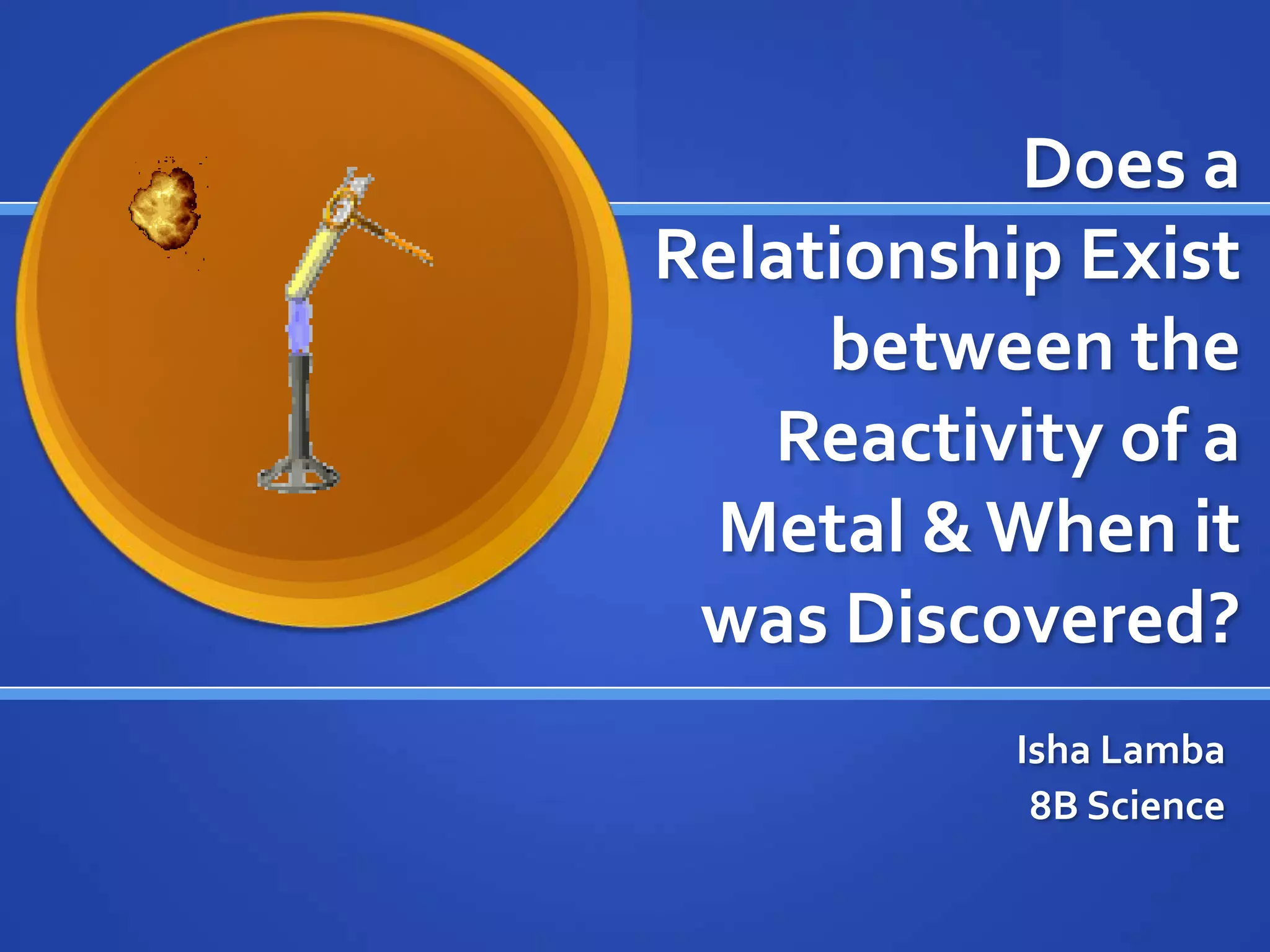 Does a Relationship Exist between the Reactivity of a Metal & When it was Discovered?

Isha Lamba
8B Science